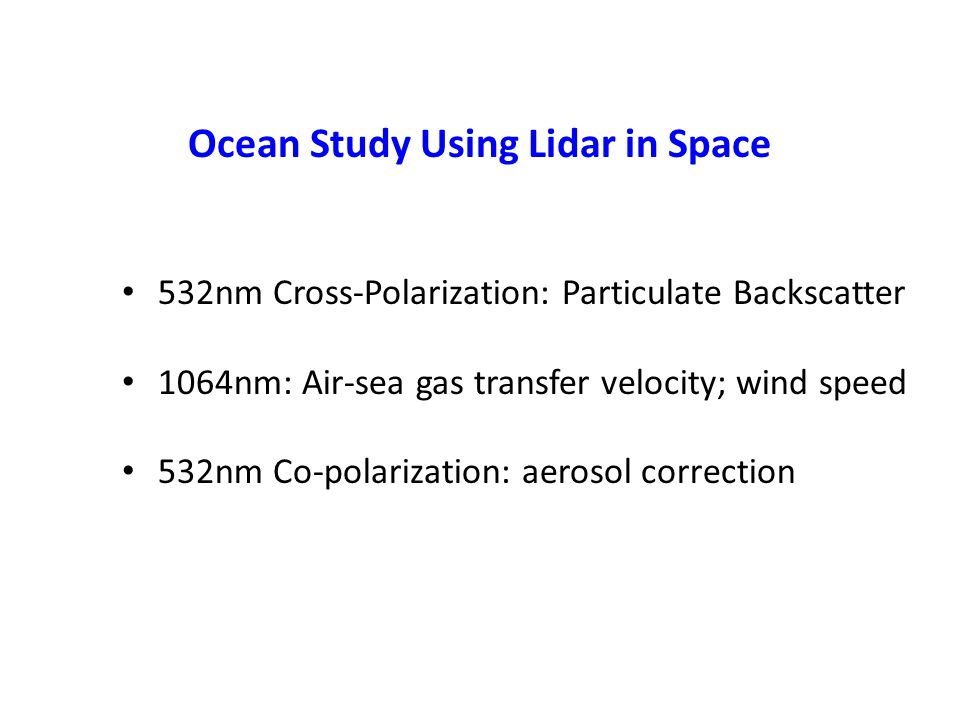 Ocean Study Using Lidar in Space

• 532nm Cross-Polarization: Particulate Backscatter

• 1064nm: Air-sea gas transfer velocity; wind speed

• 532nm Co-polarization: aerosol correction